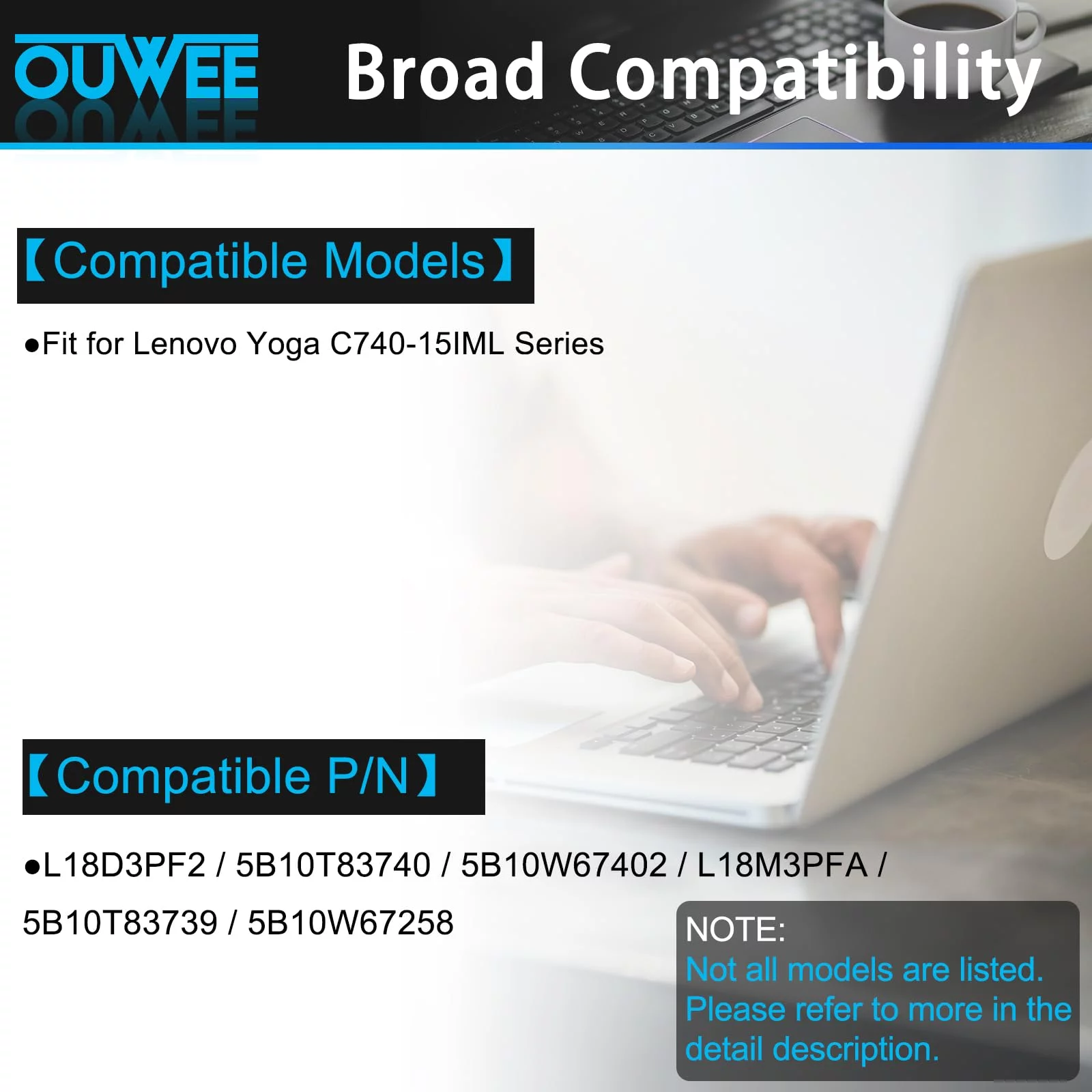 OUWEE

Broad Compatibility

【Compatible Models】

●Fit for Lenovo Yoga C740-15IML Series

【Compatible P/N】

●L18D3PF2 / 5B10T83740 / 5B10W67402 / L18M3PFA / 5B10T83739 / 5B10W67258

NOTE:
Not all models are listed. Please refer to more in the detail description.